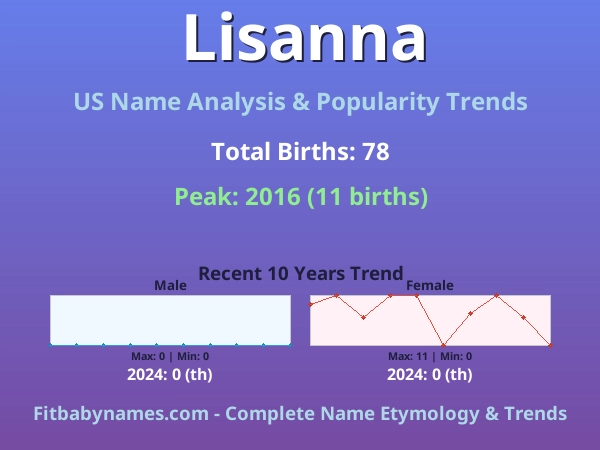 Lisanna

US Name Analysis & Popularity Trends

Total Births: 78

Peak: 2016 (11 births)

Recent 10 Years Trend

Male

Max: 0 | Min: 0

2024: 0 (th)

Female

Max: 11 | Min: 0

2024: 0 (th)

Fitbabynames.com - Complete Name Etymology & Trends